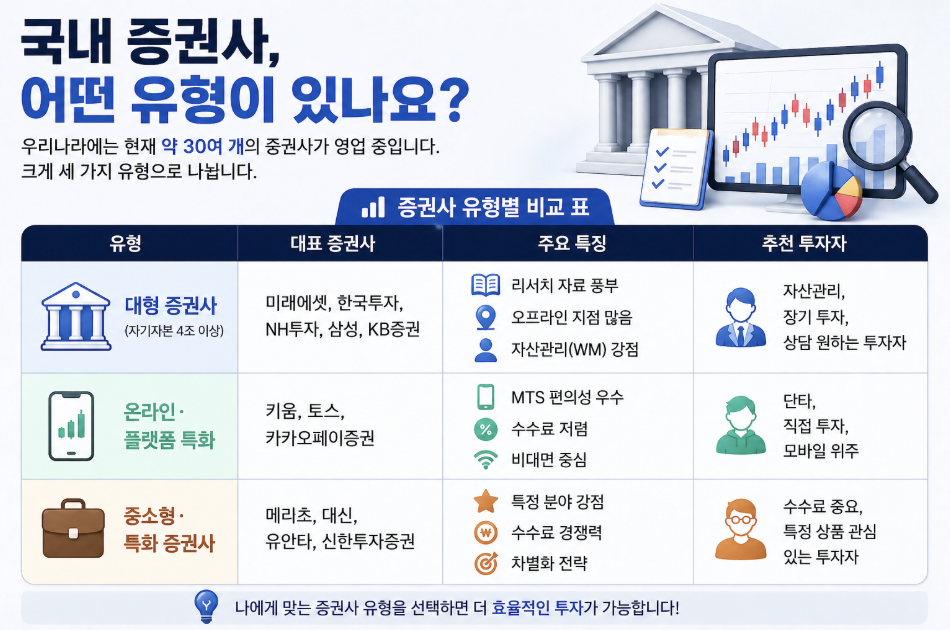 국내 증권사,
어떤 유형이 있나요?

우리나라에는 현재 약 30여 개의 증권사가 영업 중입니다.
크게 세 가지 유형으로 나뉩니다.

증권사 유형별 비교 표

| 유형 | 대표 증권사 | 주요 특징 | 추천 투자자 |
|---|---|---|---|
| 대형 증권사 (자기자본 4조 이상) | 미래에셋, 한국투자, NH투자, 삼성, KB증권 | 리서치 자료 풍부 오프라인 지점 많음 자산관리(WM) 강점 | 자산관리, 장기 투자, 상담 원하는 투자자 |
| 온라인· 플랫폼 특화 | 키움, 토스, 카카오페이증권 | MTS 편의성 우수 수수료 저렴 비대면 중심 | 단타, 직접 투자, 모바일 위주 |
| 중소형· 특화 증권사 | 메리츠, 대신, 유안타, 신한투자증권 | 특정 분야 강점 수수료 경쟁력 차별화 전략 | 수수료 중요, 특정 상품 관심 있는 투자자 |

나에게 맞는 증권사 유형을 선택하면 더 효율적인 투자가 가능합니다!